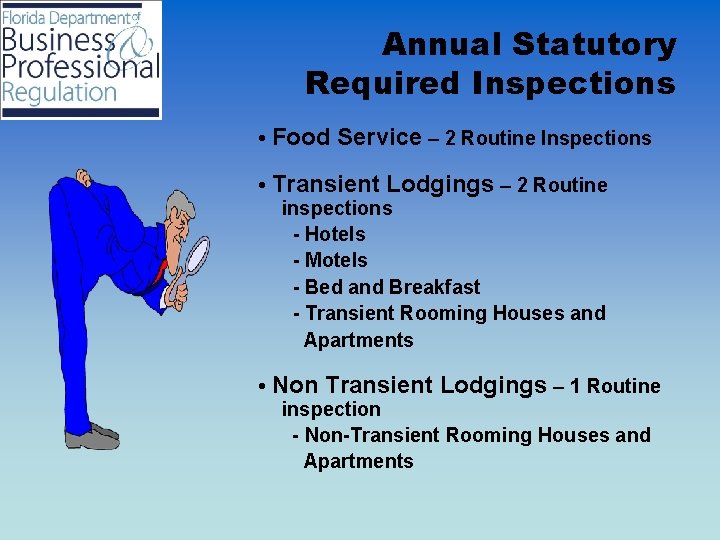 Florida Department of
Business & Professional Regulation

Annual Statutory Required Inspections

• Food Service – 2 Routine Inspections

• Transient Lodgings – 2 Routine inspections
- Hotels
- Motels
- Bed and Breakfast
- Transient Rooming Houses and Apartments

• Non Transient Lodgings – 1 Routine inspection
- Non-Transient Rooming Houses and Apartments